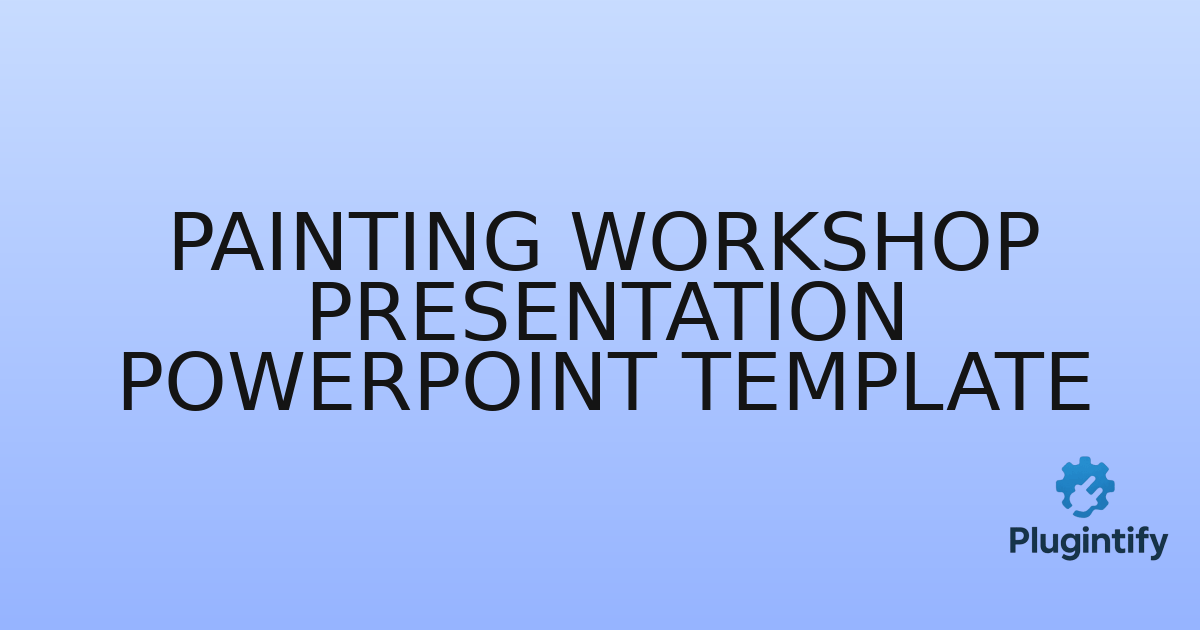 PAINTING WORKSHOP PRESENTATION POWERPOINT TEMPLATE

Plugintify